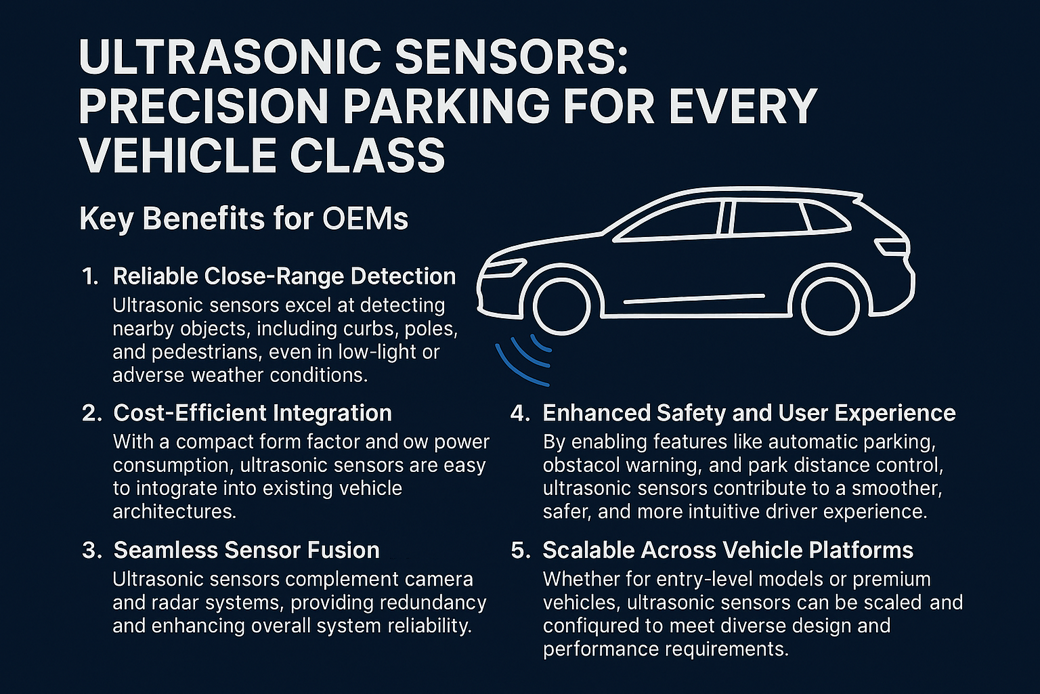 ULTRASONIC SENSORS: PRECISION PARKING FOR EVERY VEHICLE CLASS

Key Benefits for OEMs

1. Reliable Close-Range Detection
Ultrasonic sensors excel at detecting nearby objects, including curbs, poles, and pedestrians, even in low-light or adverse weather conditions.

2. Cost-Efficient Integration
With a compact form factor and ow power consumption, ultrasonic sensors are easy to intograte into existing vehicle architectures.

3. Seamless Sensor Fusion
Ultrasonic sensors complement camera and radar systems, providing redundancy and enhancing overall system reliability.

4. Enhanced Safety and User Experience
By enabling features like automatic parking, obstacol warning, and park distance control, ultrasonic sensors contribute to a smoother, safer, and more intuitive driver experience.

5. Scalable Across Vehicle Platforms
Whether for entry-level models or premium vehicles, ultrasonic sensors can be scaled and configured to meet diverse design and performance requirements.